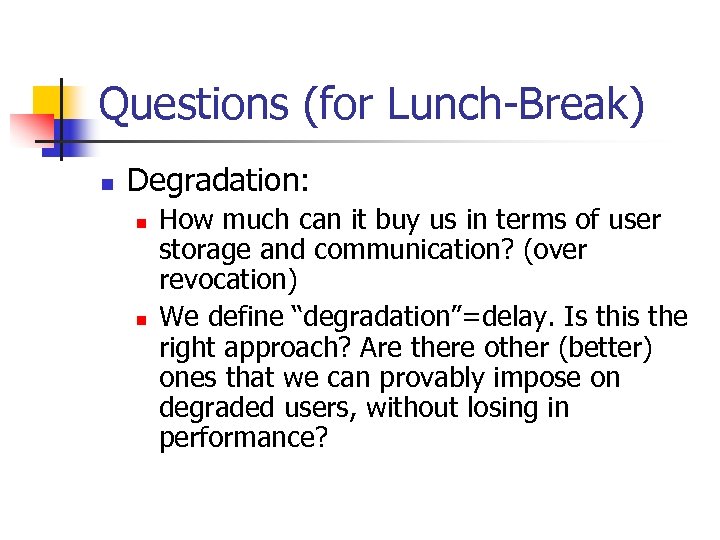 Questions (for Lunch-Break)

Degradation:

How much can it buy us in terms of user storage and communication? (over revocation)

We define “degradation”=delay. Is this the right approach? Are there other (better) ones that we can provably impose on degraded users, without losing in performance?